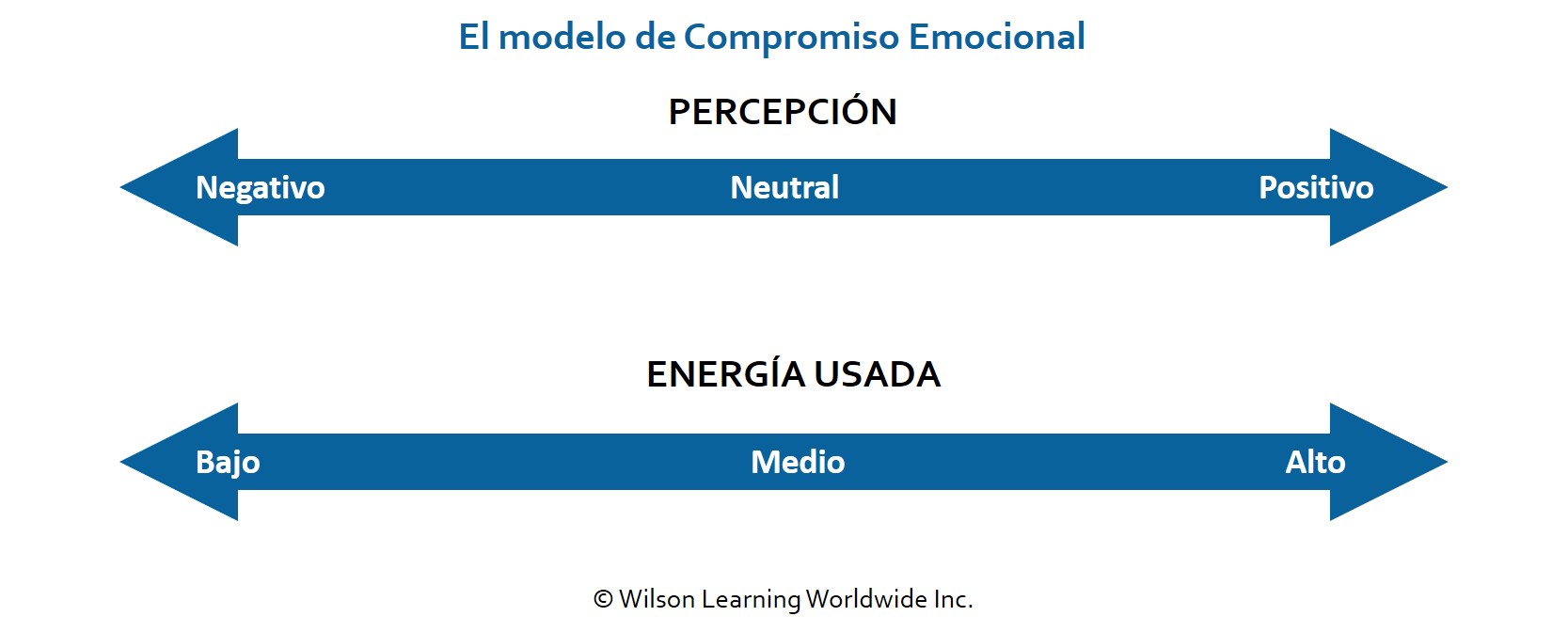 El modelo de Compromiso Emocional

PERCEPCIÓN

Negativo Neutral Positivo

ENERGÍA USADA

Bajo Medio Alto

© Wilson Learning Worldwide Inc.